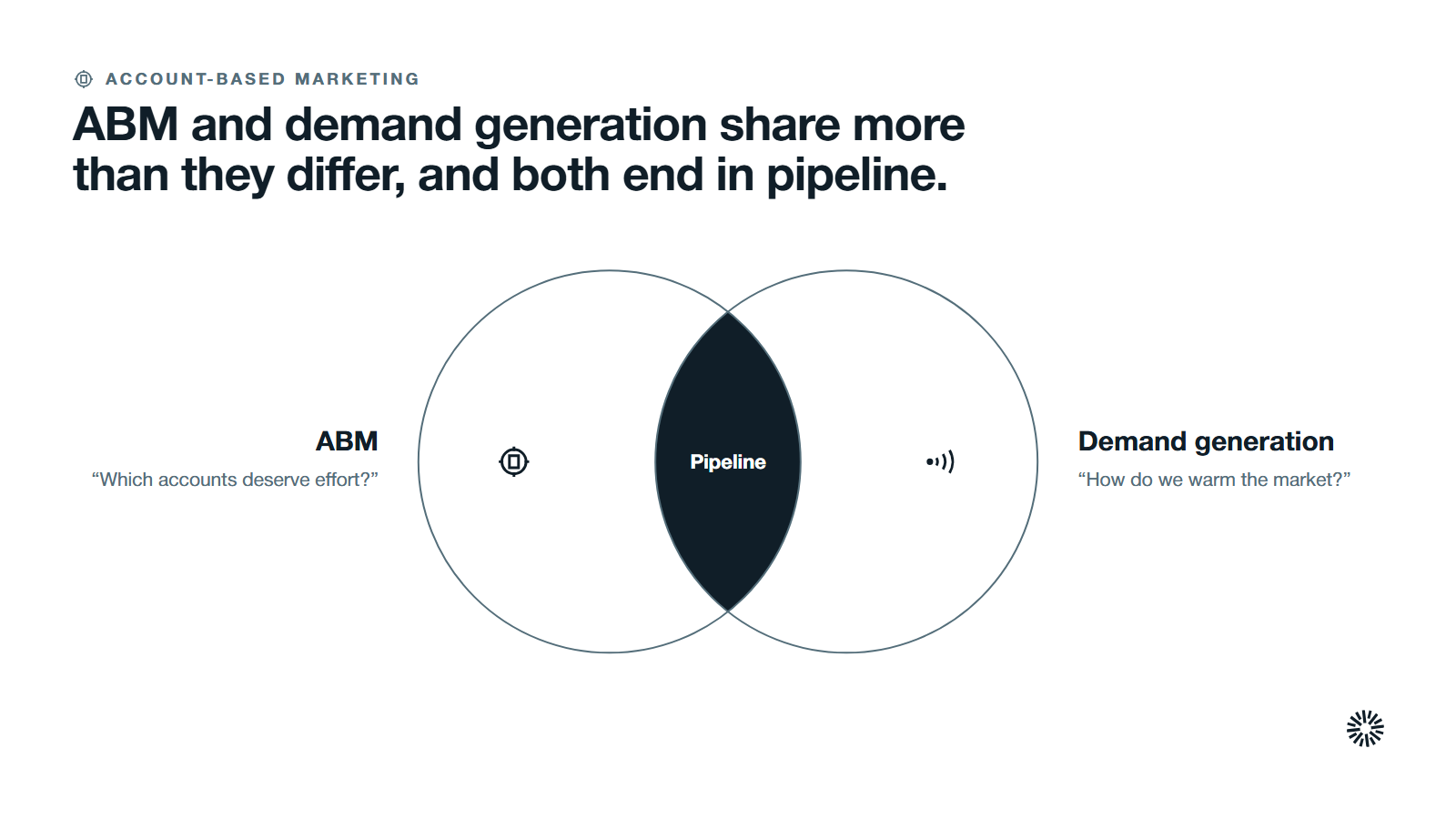 ACCOUNT-BASED MARKETING

ABM and demand generation share more than they differ, and both end in pipeline.

ABM

"Which accounts deserve effort?"

Pipeline

Demand generation

"How do we warm the market?"